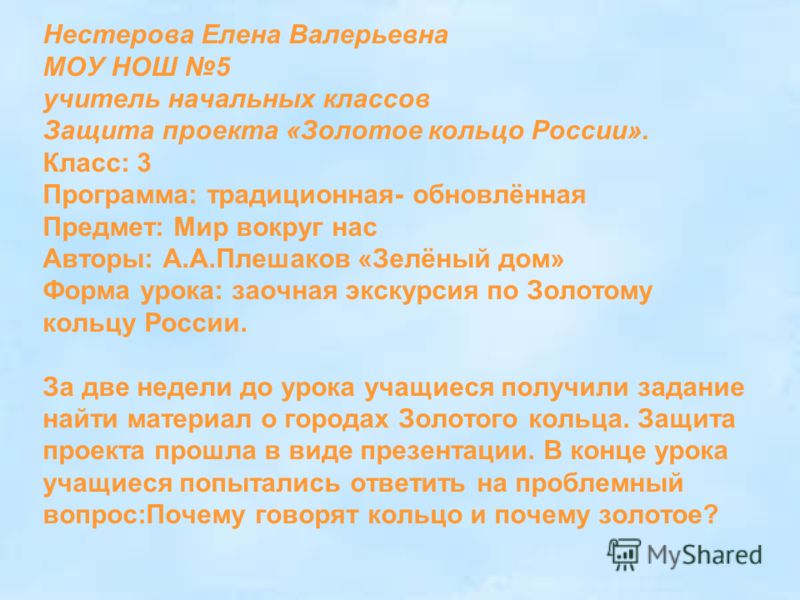 Нестерова Елена Валерьевна
МОУ НОШ №5
учитель начальных классов
Защита проекта «Золотое кольцо России».
Класс: 3
Программа: традиционная- обновлённая
Предмет: Мир вокруг нас
Авторы: А.А.Плешаков «Зелёный дом»
Форма урока: заочная экскурсия по Золотому кольцу России.

За две недели до урока учащиеся получили задание найти материал о городах Золотого кольца. Защита проекта прошла в виде презентации. В конце урока учащиеся попытались ответить на проблемный вопрос:Почему говорят кольцо и почему золотое?

MyShared